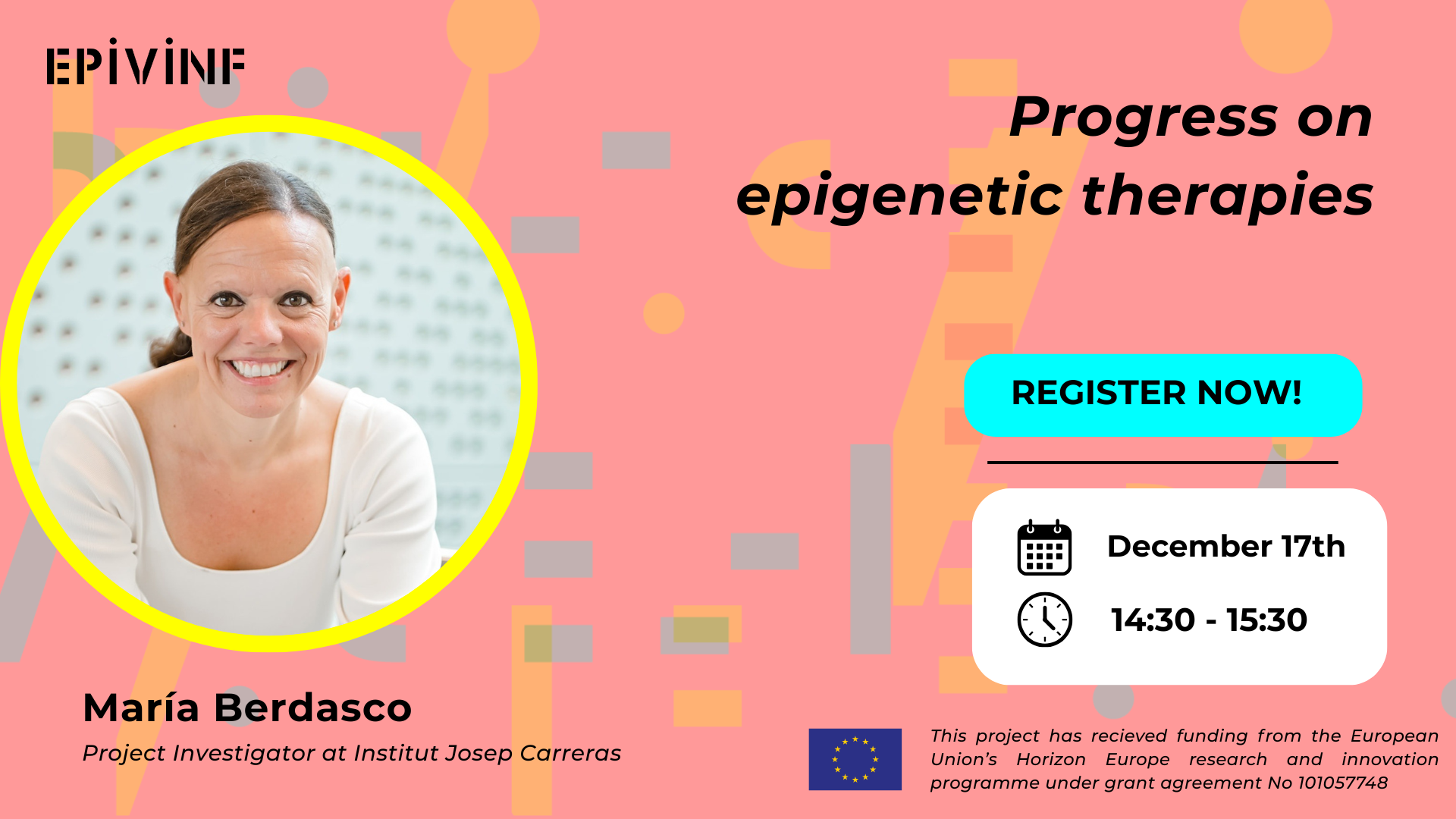 EPIVINF

Progress on epigenetic therapies

REGISTER NOW!

December 17th

14:30 - 15:30

María Berdasco

Project Investigator at Institut Josep Carreras

This project has recieved funding from the European Union's Horizon Europe research and innovation programme under grant agreement No 101057748